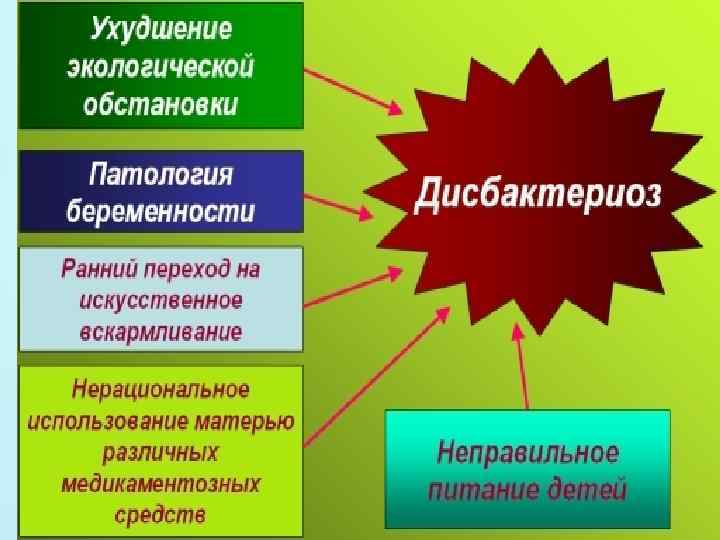 Ухудшение экологической обстановки

Патология беременности

Ранний переход на искусственное вскармливание

Нерациональное использование матерью различных медикаментозных средств

Дисбактериоз

Неправильное питание детей